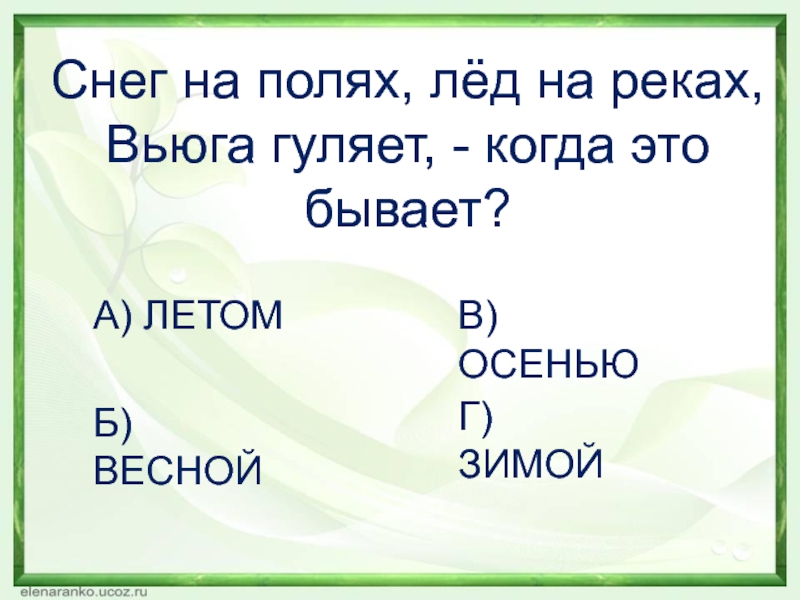 Снег на полях, лёд на реках, Вьюга гуляет, - когда это бывает?

А) ЛЕТОМ

Б) ВЕСНОЙ

В) ОСЕНЬЮ

Г) ЗИМОЙ

elenaranko.ucoz.ru